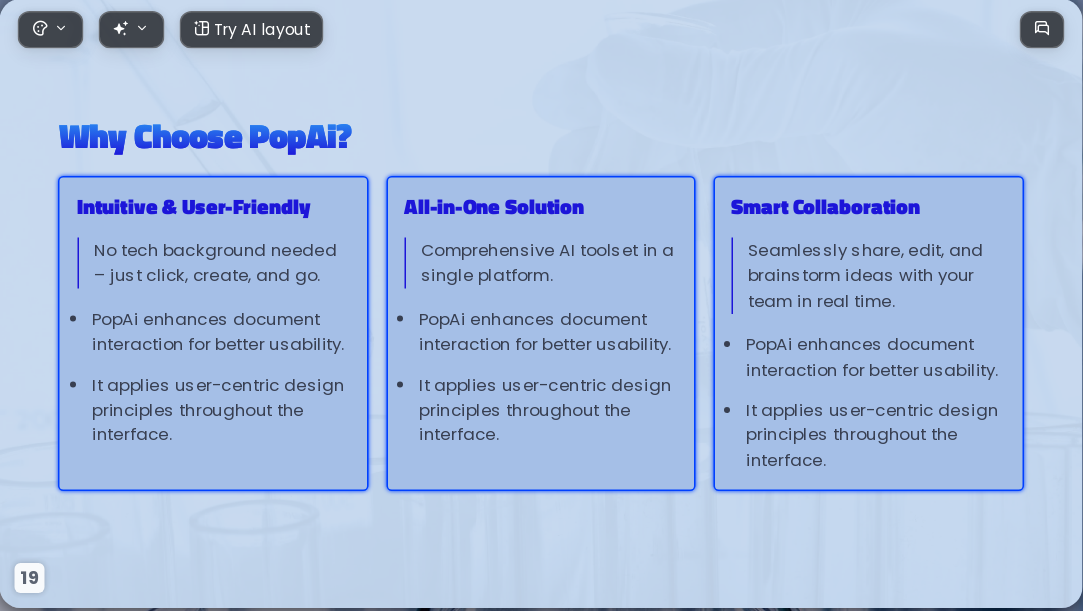 Try AI layout

Why Choose PopAi?

Intuitive & User-Friendly

No tech background needed – just click, create, and go.

• PopAi enhances document interaction for better usability.
• It applies user-centric design principles throughout the interface.

All-in-One Solution

Comprehensive AI toolset in a single platform.

• PopAi enhances document interaction for better usability.
• It applies user-centric design principles throughout the interface.

Smart Collaboration

Seamlessly share, edit, and brainstorm ideas with your team in real time.

• PopAi enhances document interaction for better usability.
• It applies user-centric design principles throughout the interface.

19